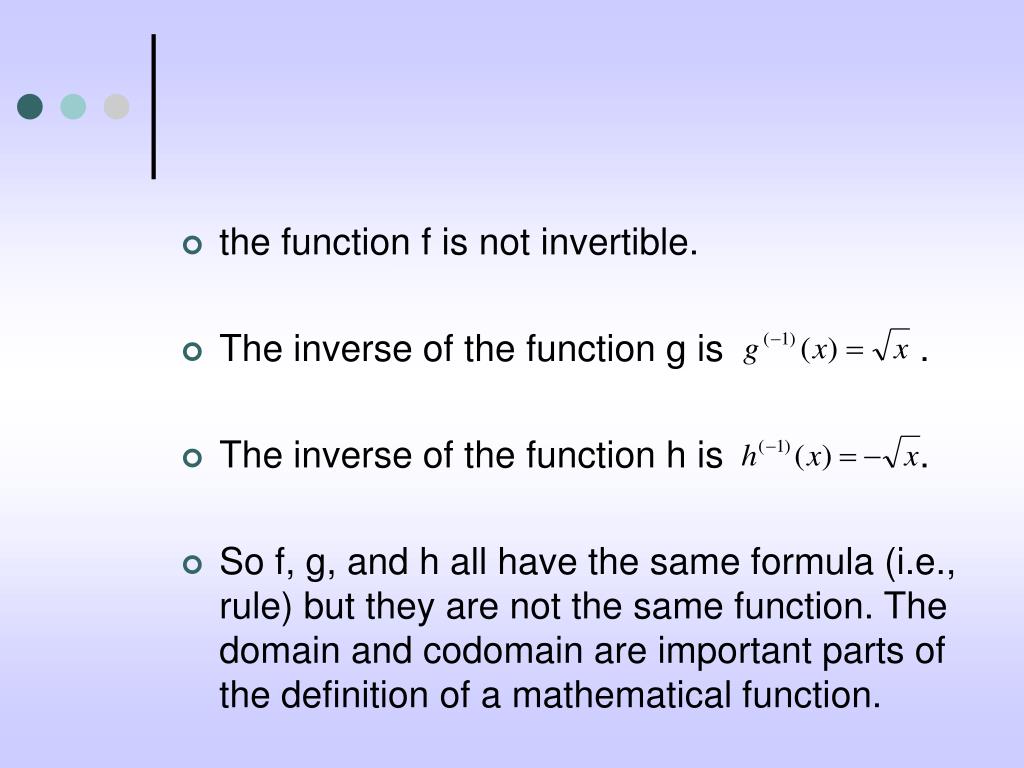 the function f is not invertible.

The inverse of the function g is $g^{(-1)}(x) = \sqrt{x}$ .

The inverse of the function h is $h^{(-1)}(x) = -\sqrt{x}$.

So f, g, and h all have the same formula (i.e., rule) but they are not the same function. The domain and codomain are important parts of the definition of a mathematical function.